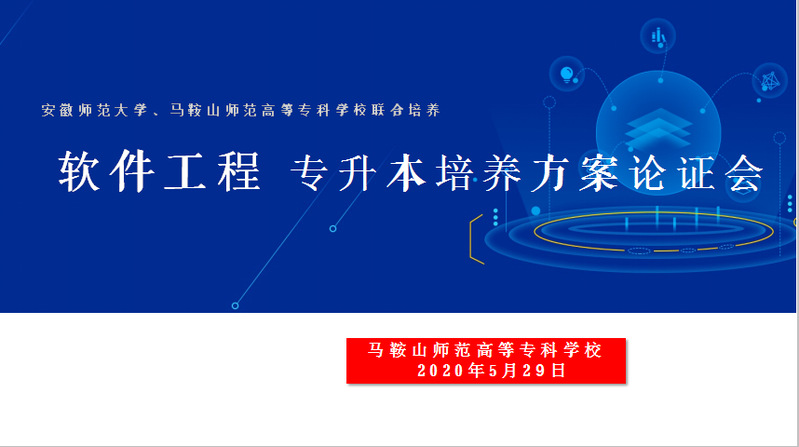 安徽师范大学、马鞍山师范高等专科学校联合培养

软件工程 专升本培养方案论证会

马鞍山师范高等专科学校
2020年5月29日